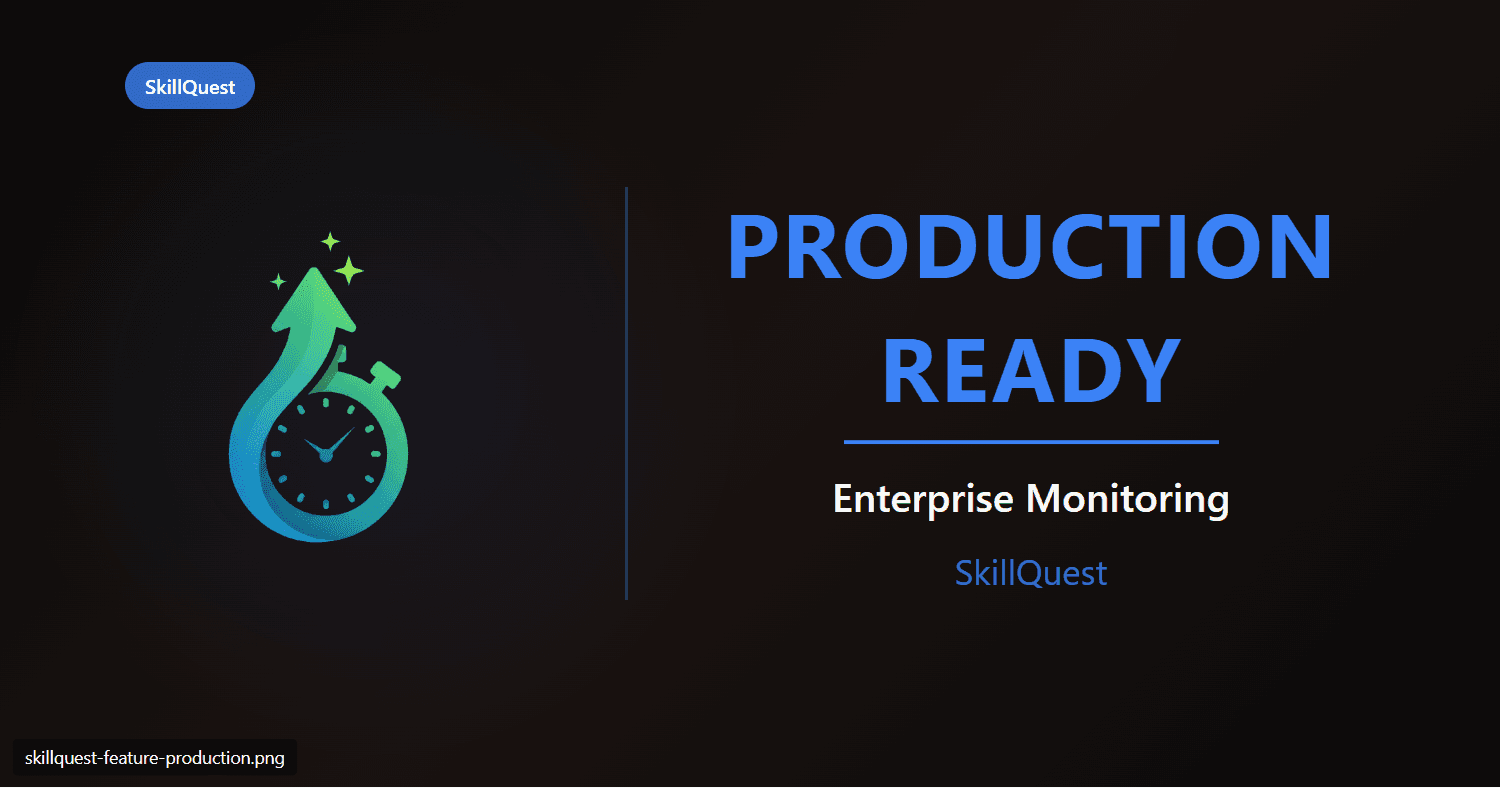 SkillQuest

PRODUCTION READY

Enterprise Monitoring

SkillQuest

skillquest-feature-production.png